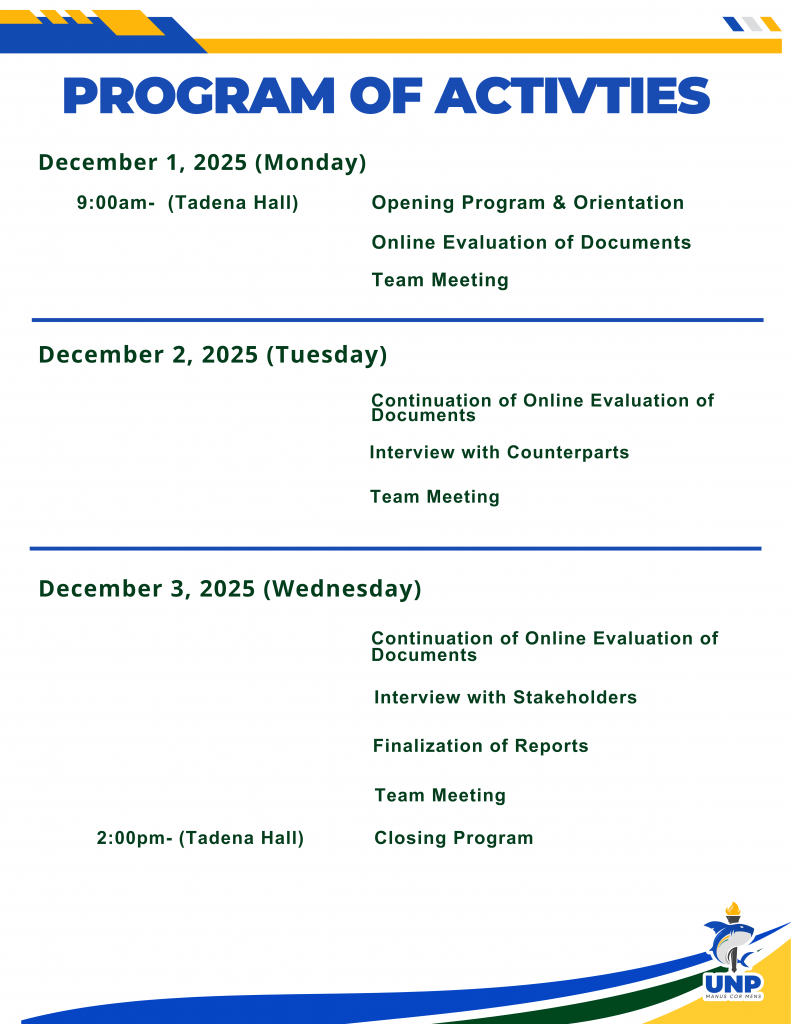 PROGRAM OF ACTIVTIES

December 1, 2025 (Monday)

9:00am- (Tadena Hall) Opening Program & Orientation

Online Evaluation of Documents

Team Meeting

December 2, 2025 (Tuesday)

Continuation of Online Evaluation of Documents

Interview with Counterparts

Team Meeting

December 3, 2025 (Wednesday)

Continuation of Online Evaluation of Documents

Interview with Stakeholders

Finalization of Reports

Team Meeting

2:00pm- (Tadena Hall) Closing Program

UNP
MANUS COR MENS